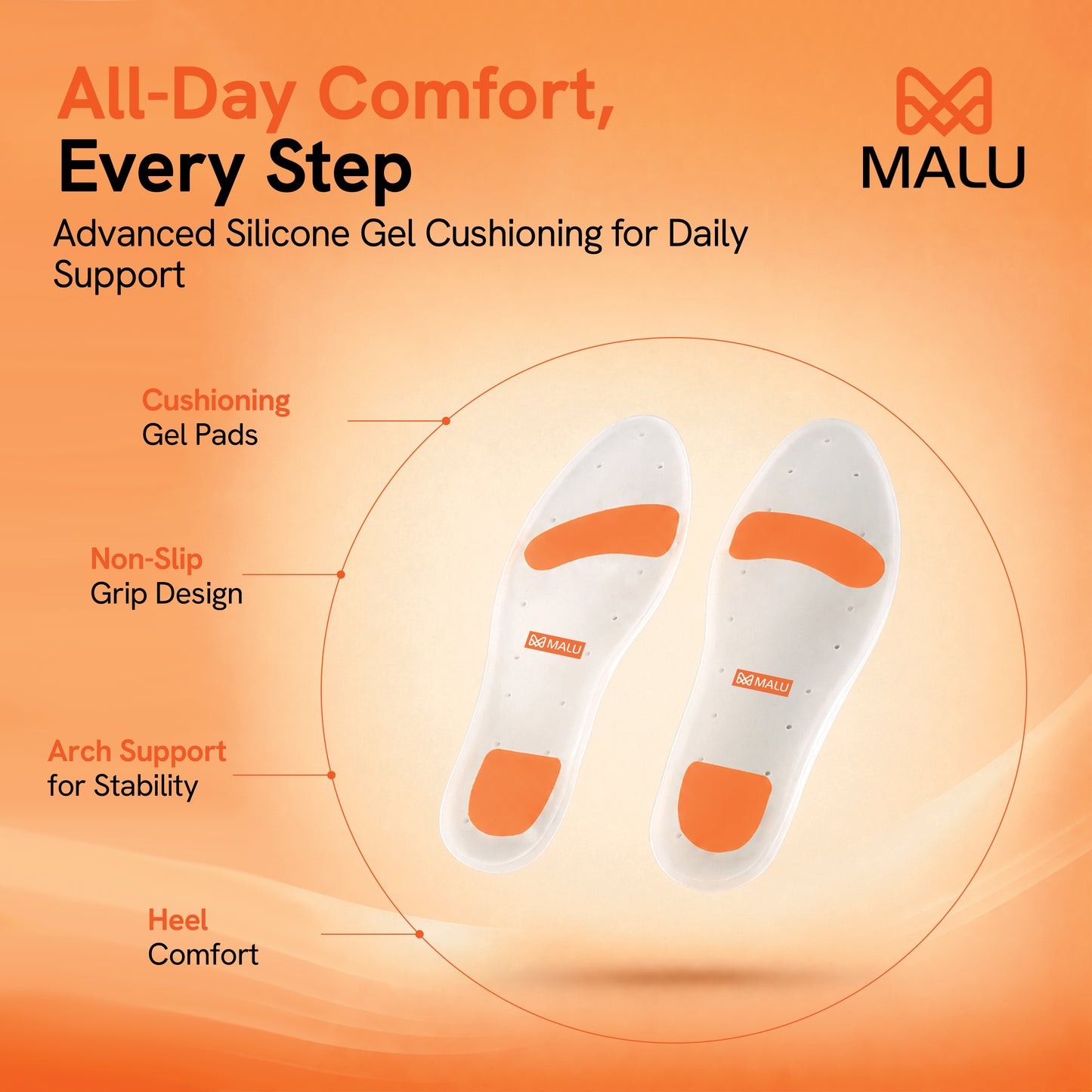 All-Day Comfort,
Every Step

MALU

Advanced Silicone Gel Cushioning for Daily Support

Cushioning
Gel Pads

Non-Slip
Grip Design

Arch Support
for Stability

Heel
Comfort

MALU

MALU